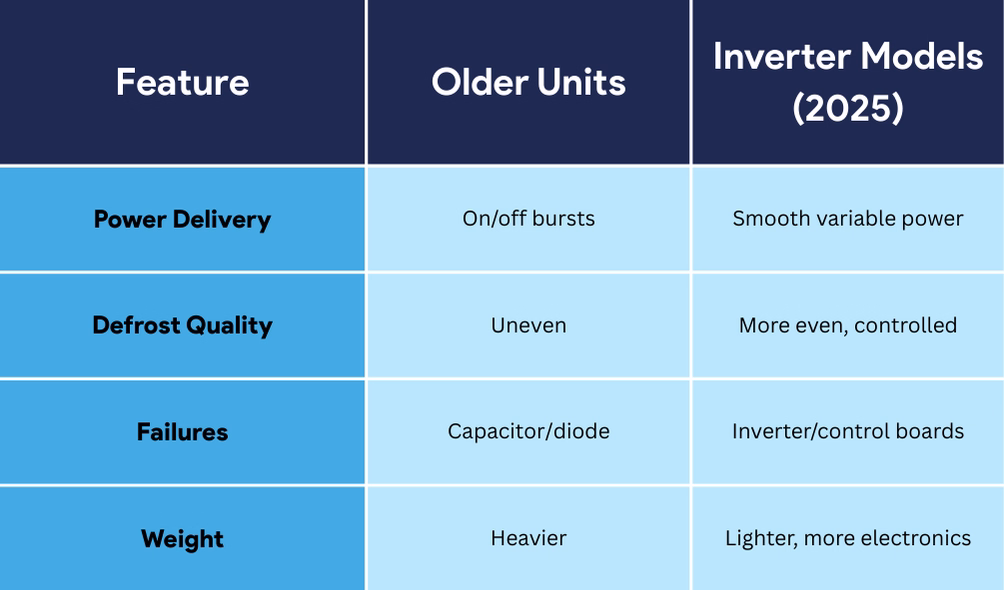 | Feature | Older Units | Inverter Models (2025) |
|---|---|---|
| Power Delivery | On/off bursts | Smooth variable power |
| Defrost Quality | Uneven | More even, controlled |
| Failures | Capacitor/diode | Inverter/control boards |
| Weight | Heavier | Lighter, more electronics |